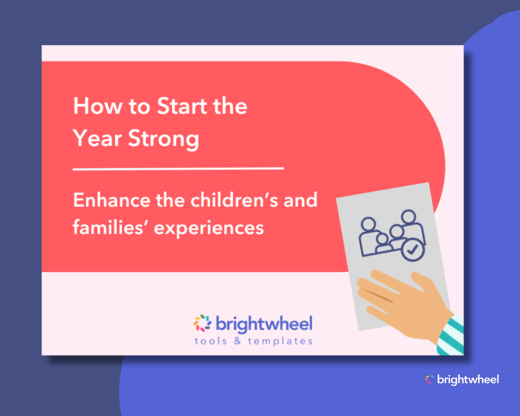 How to Start the Year Strong

Enhance the children's and families' experiences

brightwheel
tools & templates

brightwheel